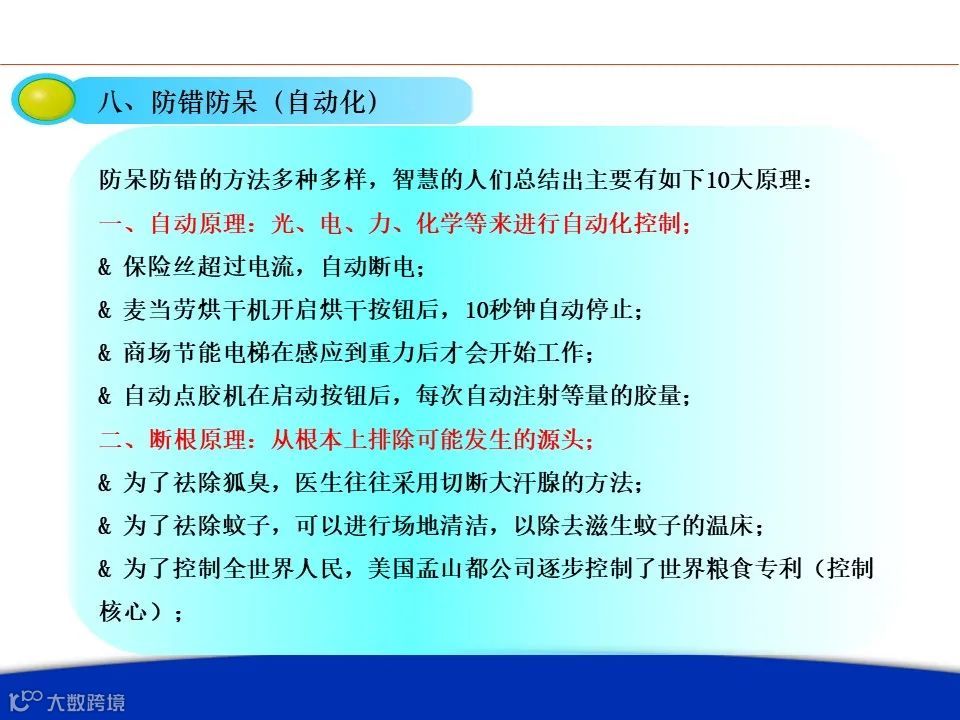 八、防错防呆（自动化）

防呆防错的方法多种多样，智慧的人们总结出主要有如下10大原理：

一、自动原理：光、电、力、化学等来进行自动化控制；

& 保险丝超过电流，自动断电；

& 麦当劳烘干机开启烘干按钮后，10秒钟自动停止；

& 商场节能电梯在感应到重力后才会开始工作；

& 自动点胶机在启动按钮后，每次自动注射等量的胶量；

二、断根原理：从根本上排除可能发生的源头；

& 为了祛除狐臭，医生往往采用切断大汗腺的方法；

& 为了祛除蚊子，可以进行场地清洁，以除去滋生蚊子的温床；

& 为了控制全世界人民，美国孟山都公司逐步控制了世界粮食专利（控制核心）；

大数跨境